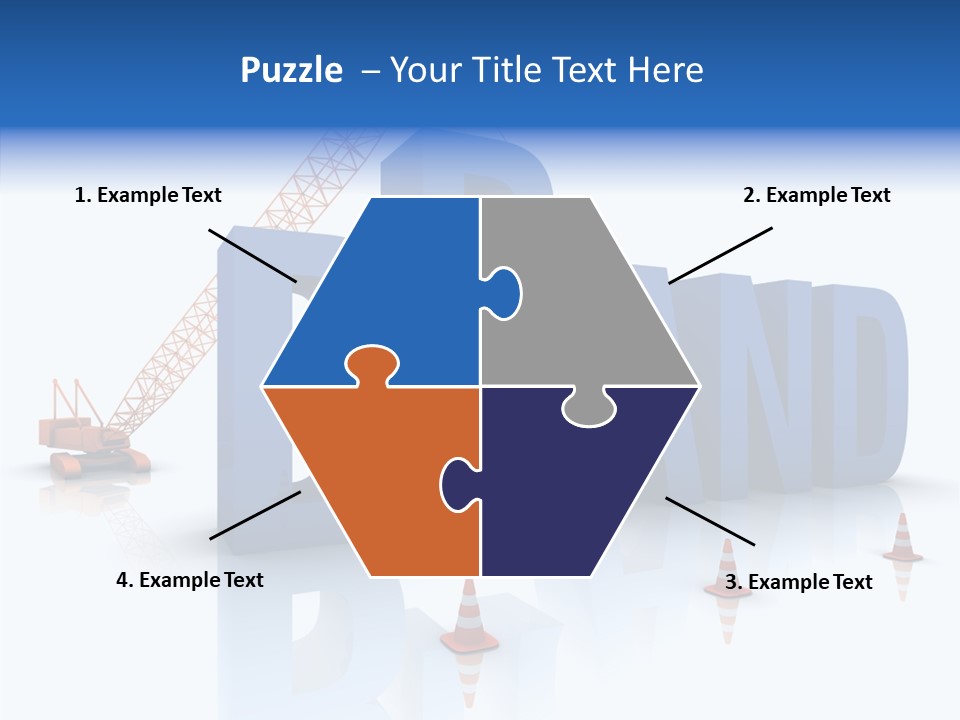 Puzzle – Your Title Text Here

1. Example Text

2. Example Text

4. Example Text

3. Example Text